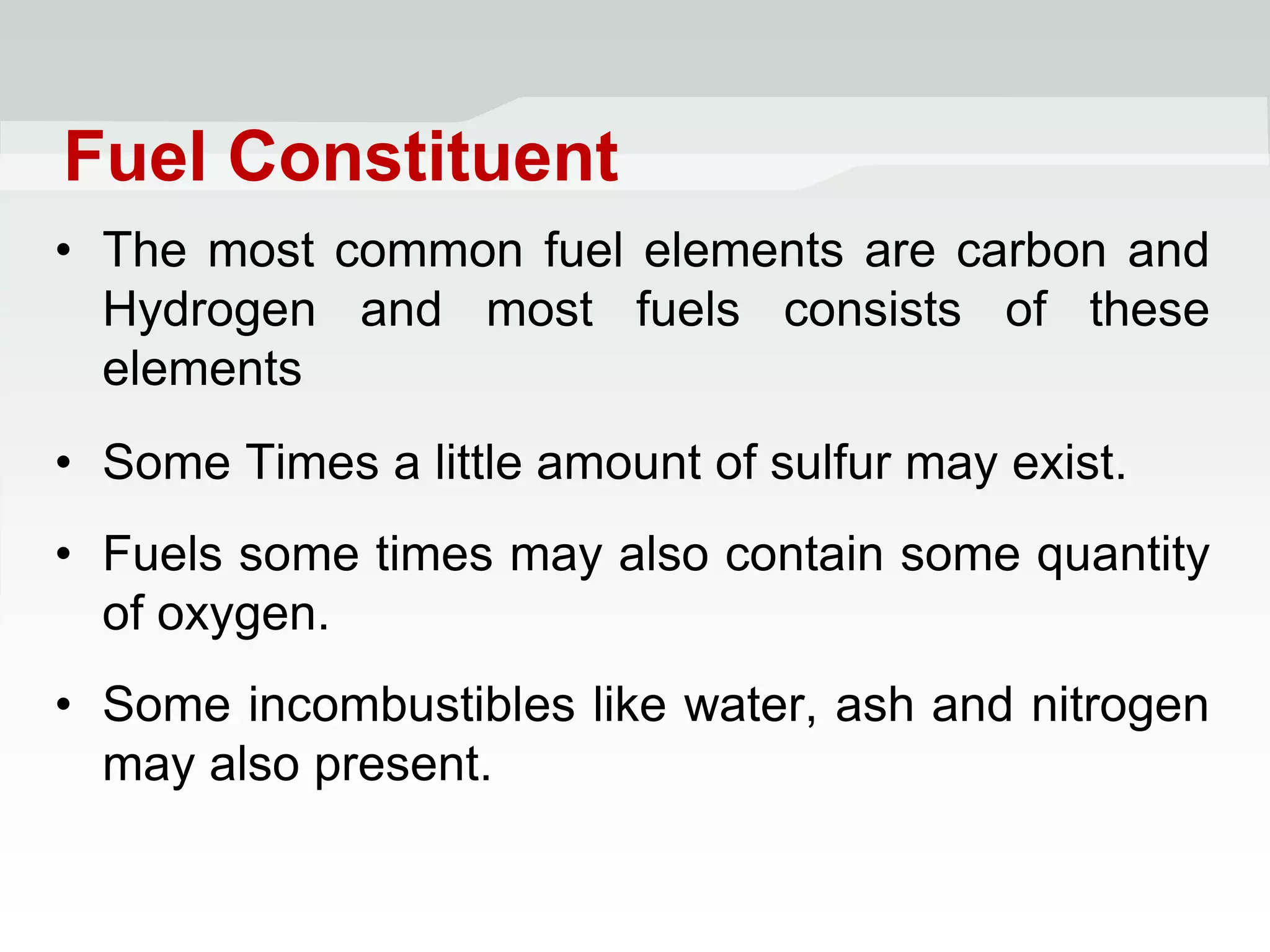 Fuel Constituent

• The most common fuel elements are carbon and Hydrogen and most fuels consists of these elements

• Some Times a little amount of sulfur may exist.

• Fuels some times may also contain some quantity of oxygen.

• Some incombustibles like water, ash and nitrogen may also present.